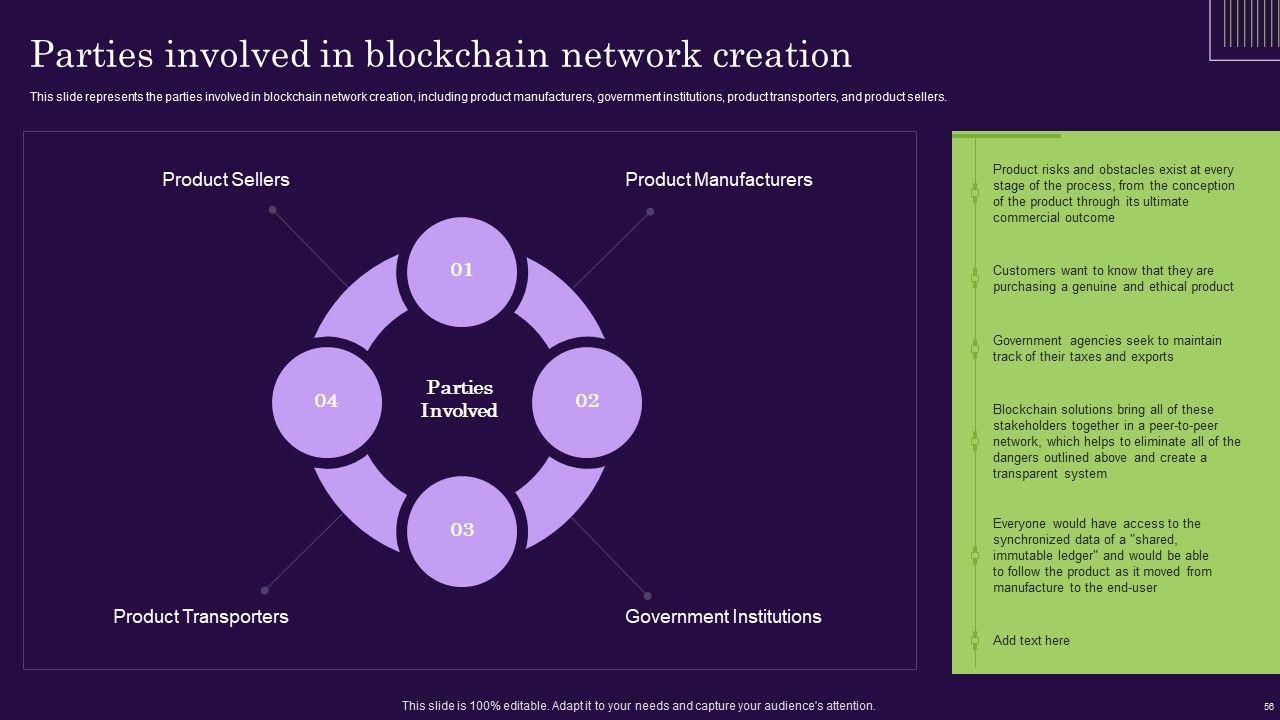 Parties involved in blockchain network creation

This slide represents the parties involved in blockchain network creation, including product manufacturers, government institutions, product transporters, and product sellers.

Product Sellers

Product Manufacturers

01

04

Parties Involved

02

03

Product Transporters

Government Institutions

Product risks and obstacles exist at every stage of the process, from the conception of the product through its ultimate commercial outcome

Customers want to know that they are purchasing a genuine and ethical product

Government agencies seek to maintain track of their taxes and exports

Blockchain solutions bring all of these stakeholders together in a peer-to-peer network, which helps to eliminate all of the dangers outlined above and create a transparent system

Everyone would have access to the synchronized data of a "shared, immutable ledger" and would be able to follow the product as it moved from manufacture to the end-user

Add text here

This slide is 100% editable. Adapt it to your needs and capture your audience's attention.

56